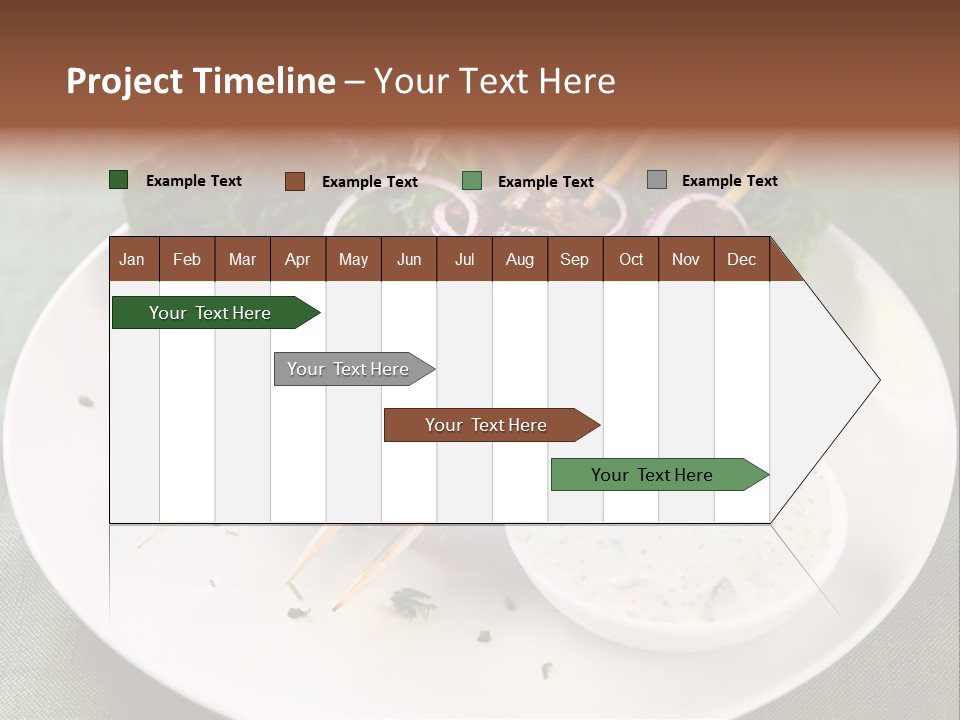 Project Timeline – Your Text Here

Example Text Example Text Example Text Example Text

| Jan | Feb | Mar | Apr | May | Jun | Jul | Aug | Sep | Oct | Nov | Dec |
|---|---|---|---|---|---|---|---|---|---|---|---|

Your Text Here

Your Text Here

Your Text Here

Your Text Here